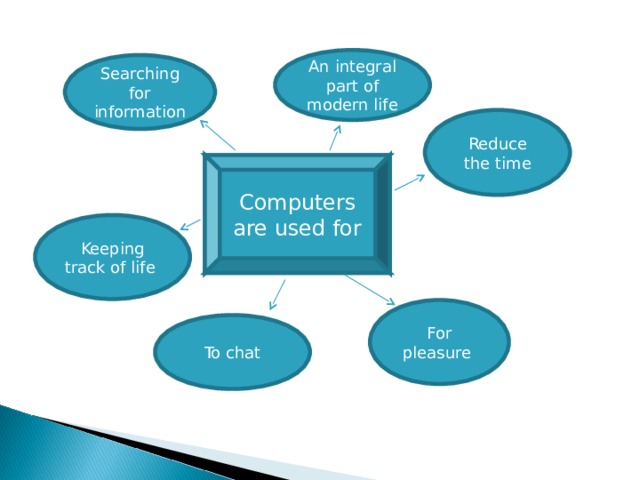 Searching for information

An integral part of modern life

Reduce the time

Computers are used for

Keeping track of life

To chat

For pleasure